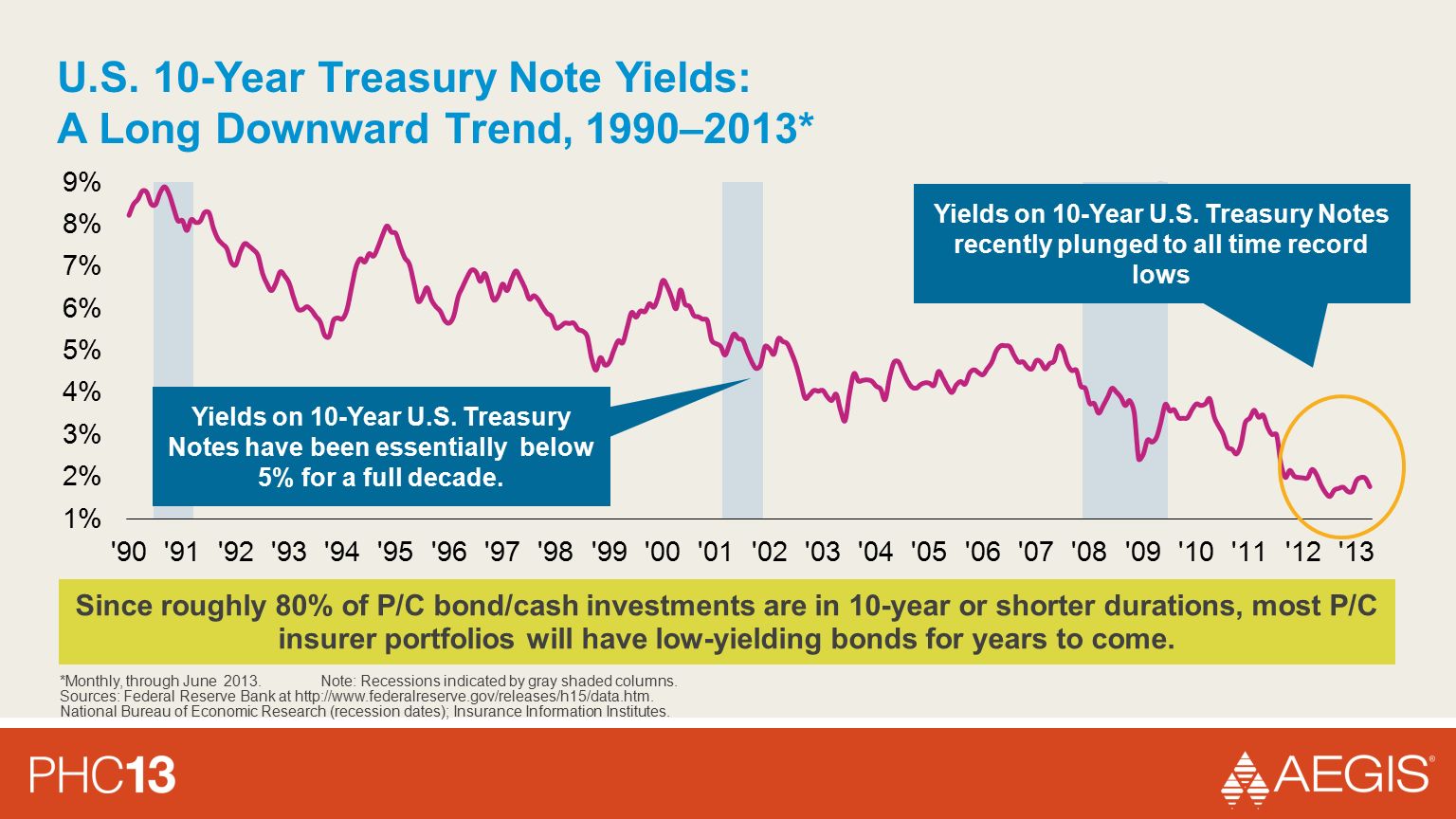 U.S. 10-Year Treasury Note Yields:
A Long Downward Trend, 1990–2013*

9%
8%
7%
6%
5%
4%
3%
2%
1%

Yields on 10-Year U.S. Treasury Notes recently plunged to all time record lows

Yields on 10-Year U.S. Treasury Notes have been essentially below 5% for a full decade.

'90 '91 '92 '93 '94 '95 '96 '97 '98 '99 '00 '01 '02 '03 '04 '05 '06 '07 '08 '09 '10 '11 '12 '13

Since roughly 80% of P/C bond/cash investments are in 10-year or shorter durations, most P/C insurer portfolios will have low-yielding bonds for years to come.

*Monthly, through June 2013. Note: Recessions indicated by gray shaded columns.
Sources: Federal Reserve Bank at http://www.federalreserve.gov/releases/h15/data.htm.
National Bureau of Economic Research (recession dates); Insurance Information Institutes.

PHC13

AEGIS®